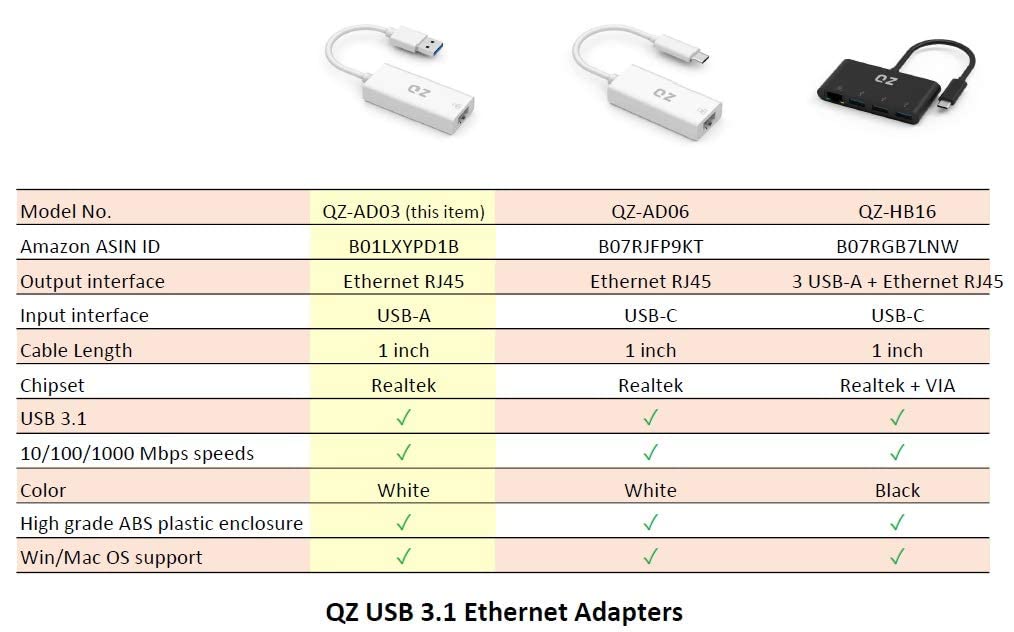 QZ

QZ

QZ

| Model No. | QZ-AD03 (this item) | QZ-AD06 | QZ-HB16 |
|---|---|---|---|
| Amazon ASIN ID | B01LXYPD1B | B07RJFP9KT | B07RGB7LNW |
| Output interface | Ethernet RJ45 | Ethernet RJ45 | 3 USB-A + Ethernet RJ45 |
| Input interface | USB-A | USB-C | USB-C |
| Cable Length | 1 inch | 1 inch | 1 inch |
| Chipset | Realtek | Realtek | Realtek + VIA |
| USB 3.1 | ✓ | ✓ | ✓ |
| 10/100/1000 Mbps speeds | ✓ | ✓ | ✓ |
| Color | White | White | Black |
| High grade ABS plastic enclosure | ✓ | ✓ | ✓ |
| Win/Mac OS support | ✓ | ✓ | ✓ |

QZ USB 3.1 Ethernet Adapters